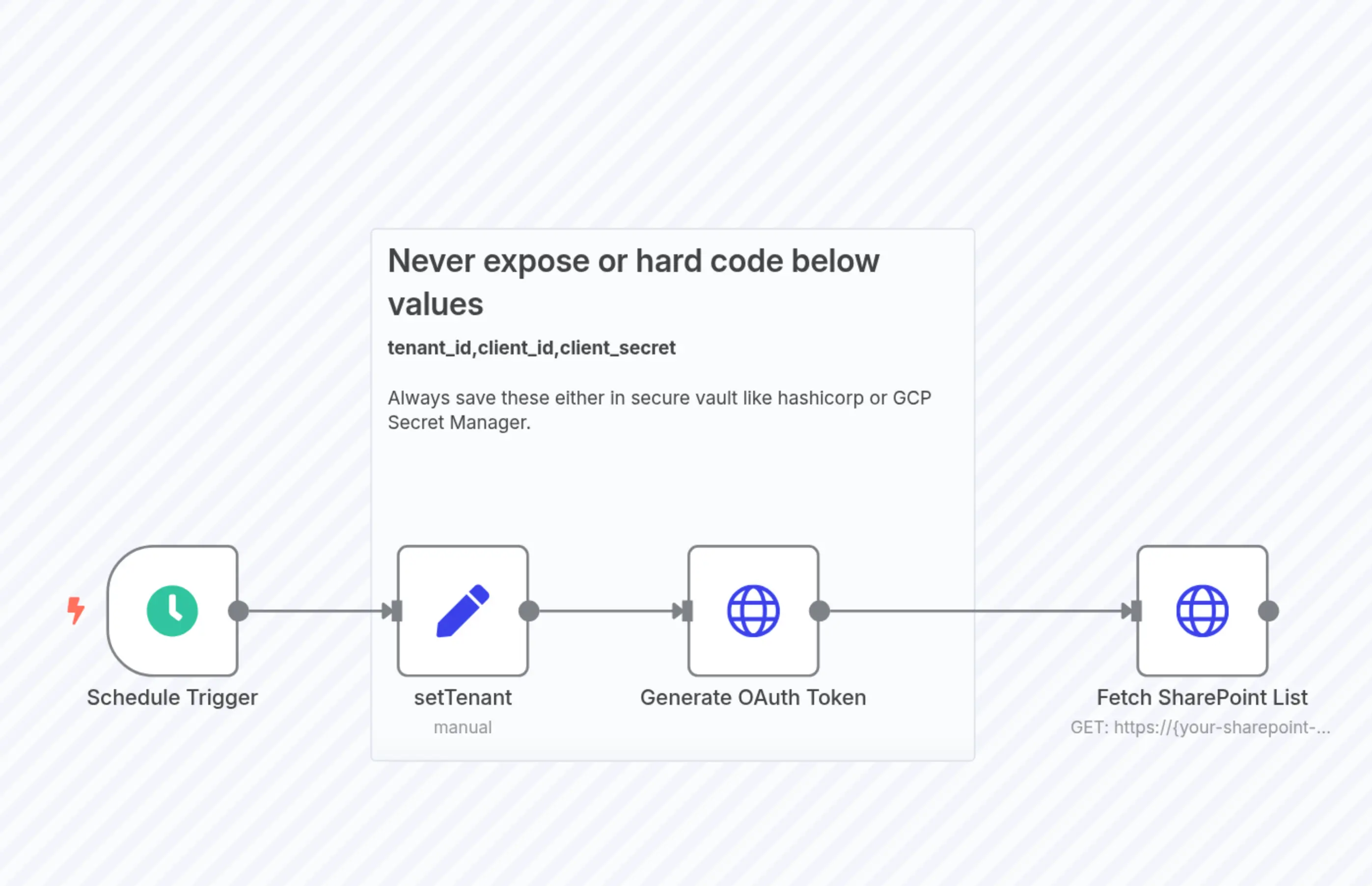 Never expose or hard code below values

tenant_id,client_id,client_secret

Always save these either in secure vault like hashicorp or GCP Secret Manager.

Schedule Trigger

setTenant
manual

Generate OAuth Token

Fetch SharePoint List
GET: https://{your-sharepoint-...